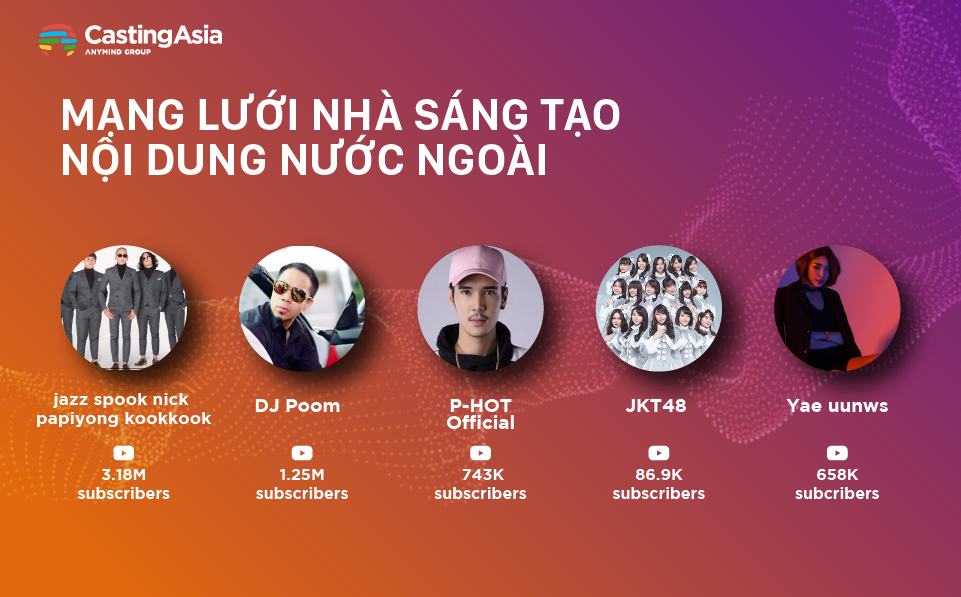 CastingAsia
ANYMIND GROUP

MẠNG LƯỚI NHÀ SÁNG TẠO NỘI DUNG NƯỚC NGOÀI

jazz spook nick papiyong kookkook
3.18M subscribers

DJ Poom
1.25M subscribers

P-HOT Official
743K subscribers

JKT48
86.9K subscribers

Yae uunws
658K subcribers